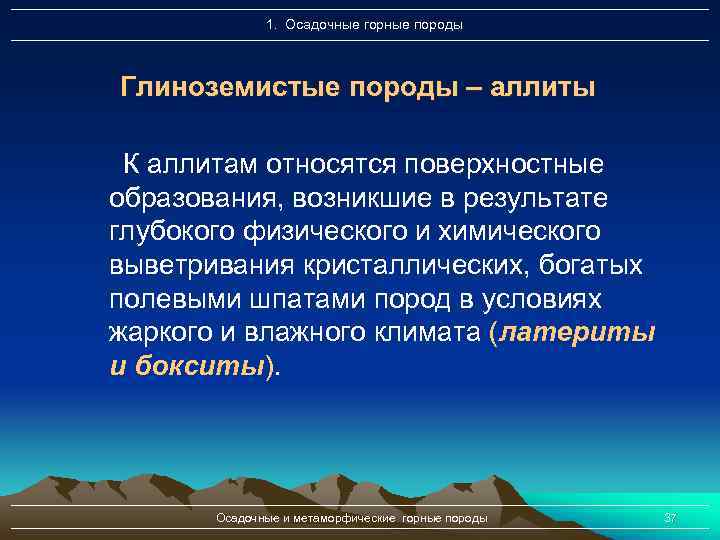 1. Осадочные горные породы

Глиноземистые породы – аллиты

К аллитам относятся поверхностные образования, возникшие в результате глубокого физического и химического выветривания кристаллических, богатых полевыми шпатами пород в условиях жаркого и влажного климата (латериты и бокситы).

Осадочные и метаморфические горные породы

37